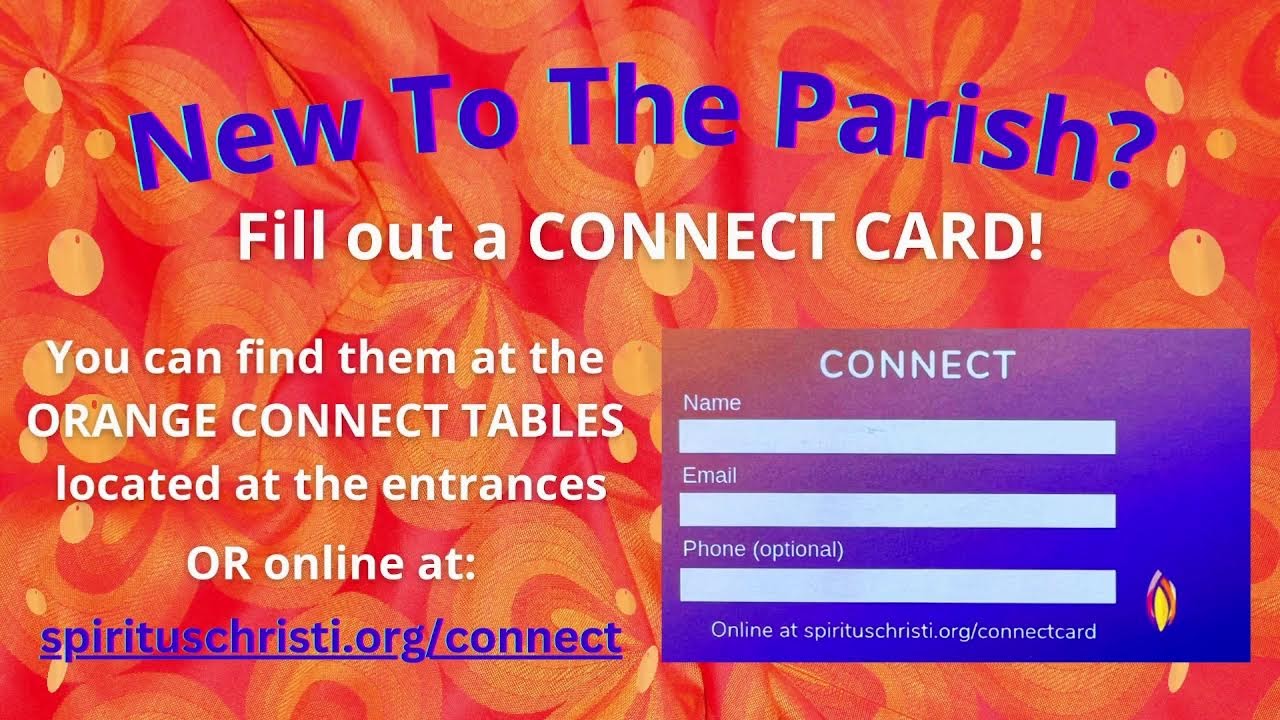 New To The Parish?

Fill out a CONNECT CARD!

You can find them at the ORANGE CONNECT TABLES located at the entrances

OR online at:

spirituschristi.org/connect

CONNECT

Name

Email

Phone (optional)

Online at spirituschristi.org/connectcard